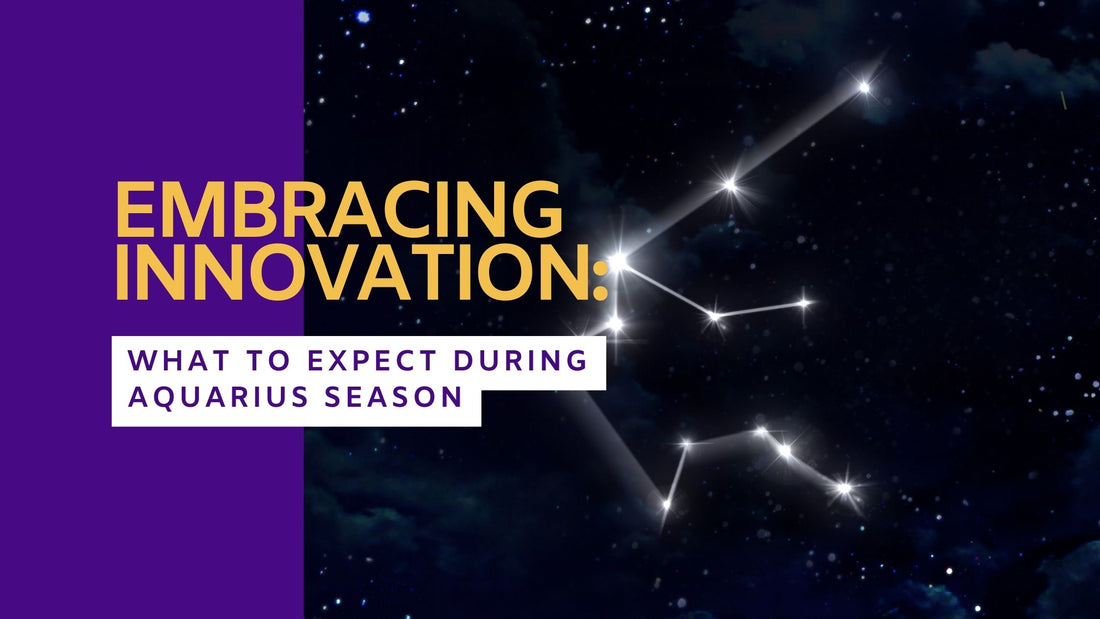 EMBRACING INNOVATION:

WHAT TO EXPECT DURING AQUARIUS SEASON